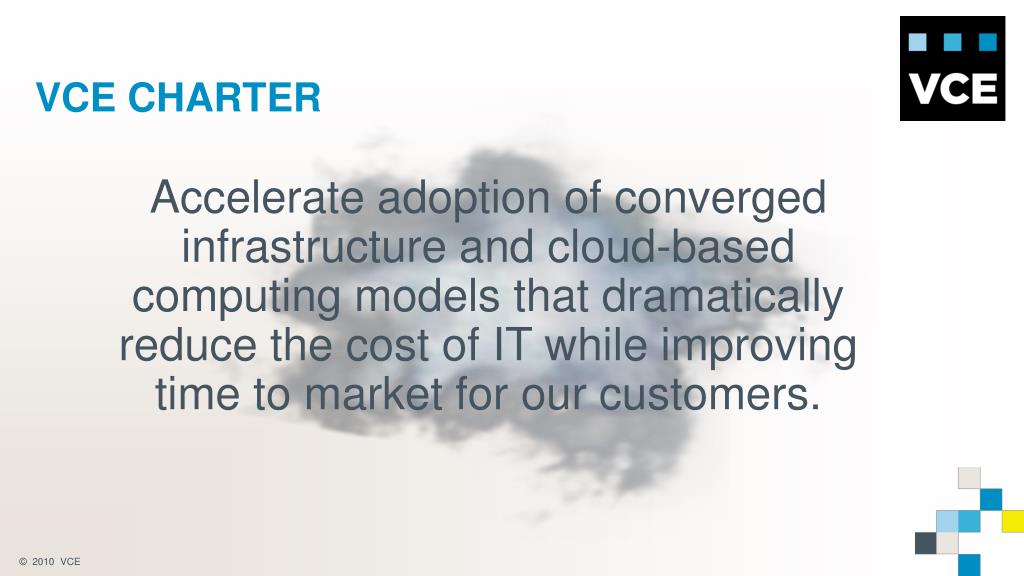 VCE CHARTER

VCE

Accelerate adoption of converged infrastructure and cloud-based computing models that dramatically reduce the cost of IT while improving time to market for our customers.

© 2010 VCE